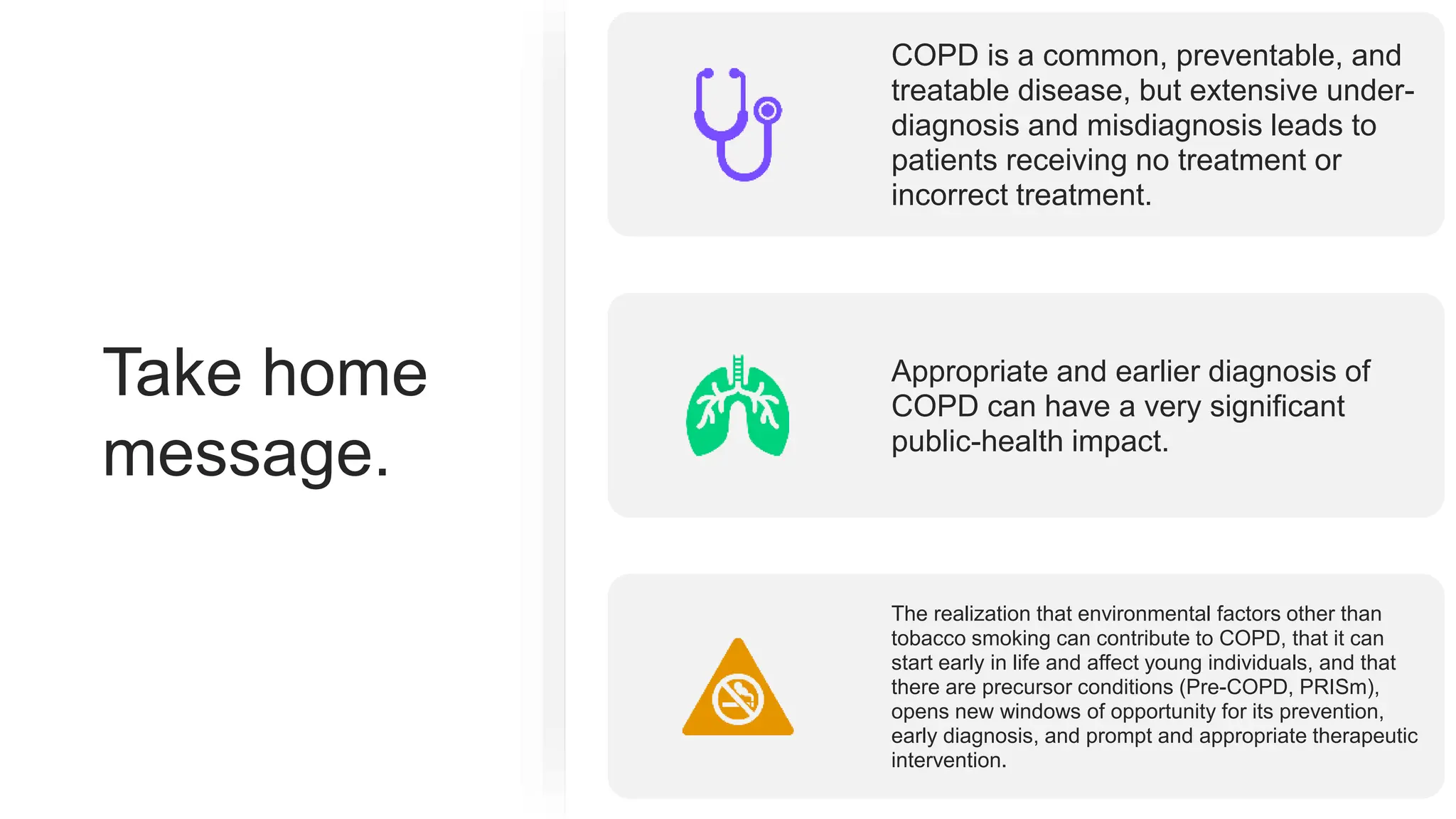 Take home message.

COPD is a common, preventable, and treatable disease, but extensive under-diagnosis and misdiagnosis leads to patients receiving no treatment or incorrect treatment.

Appropriate and earlier diagnosis of COPD can have a very significant public-health impact.

The realization that environmental factors other than tobacco smoking can contribute to COPD, that it can start early in life and affect young individuals, and that there are precursor conditions (Pre-COPD, PRISm), opens new windows of opportunity for its prevention, early diagnosis, and prompt and appropriate therapeutic intervention.